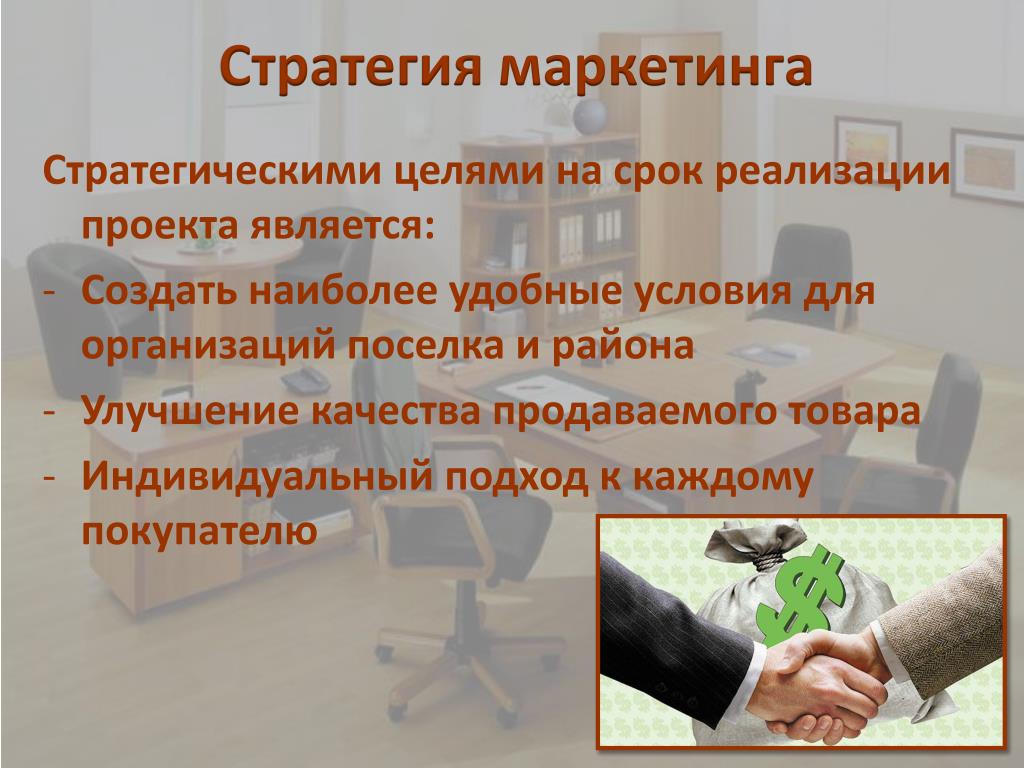 Стратегия маркетинга

Стратегическими целями на срок реализации проекта является:

- Создать наиболее удобные условия для организаций поселка и района
- Улучшение качества продаваемого товара
- Индивидуальный подход к каждому покупателю

$